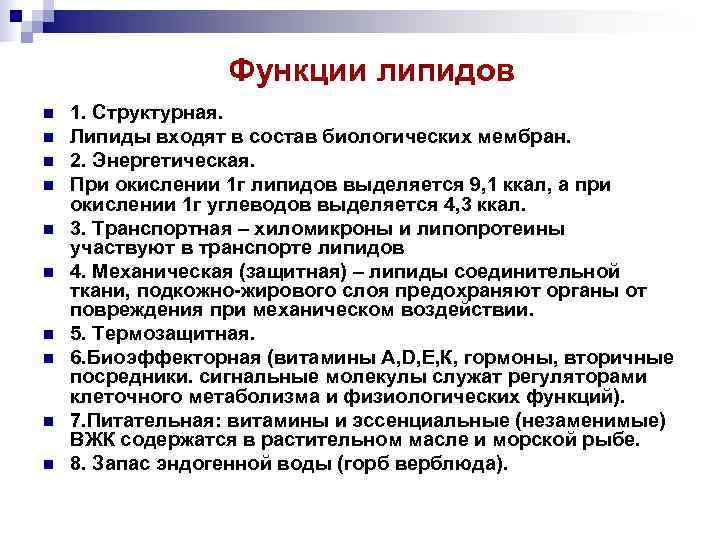 Функции липидов

1. Структурная.
Липиды входят в состав биологических мембран.
2. Энергетическая.
При окислении 1г липидов выделяется 9,1 ккал, а при окислении 1г углеводов выделяется 4,3 ккал.
3. Транспортная – хиломикроны и липопротеины участвуют в транспорте липидов
4. Механическая (защитная) – липиды соединительной ткани, подкожно-жирового слоя предохраняют органы от повреждения при механическом воздействии.
5. Термозащитная.
6.Биоэффекторная (витамины A,D,E,K, гормоны, вторичные посредники. сигнальные молекулы служат регуляторами клеточного метаболизма и физиологических функций).
7.Питательная: витамины и эссенциальные (незаменимые) ВЖК содержатся в растительном масле и морской рыбе.
8. Запас эндогенной воды (горб верблюда).